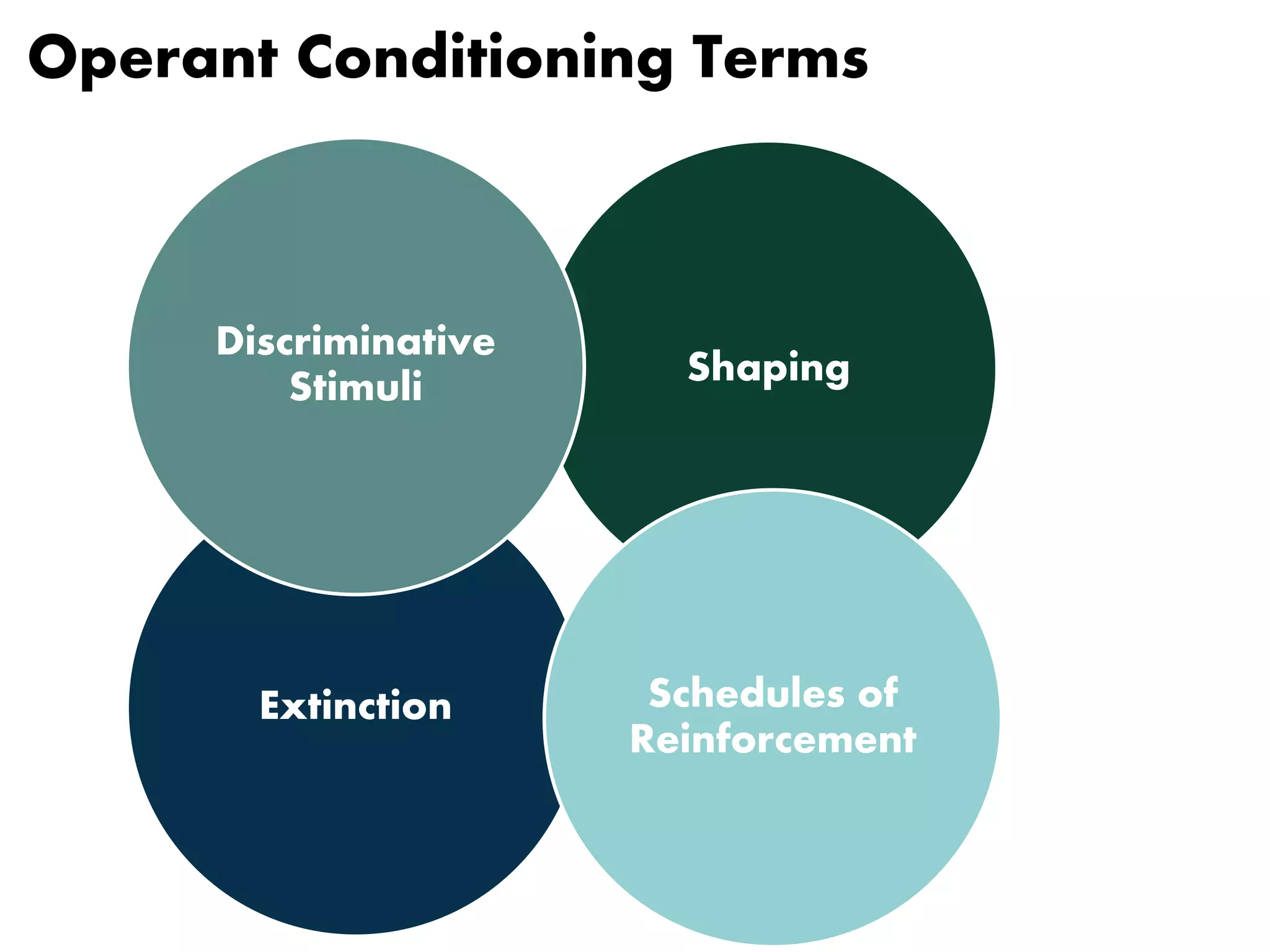 Operant Conditioning Terms

Discriminative Stimuli

Shaping

Extinction

Schedules of Reinforcement